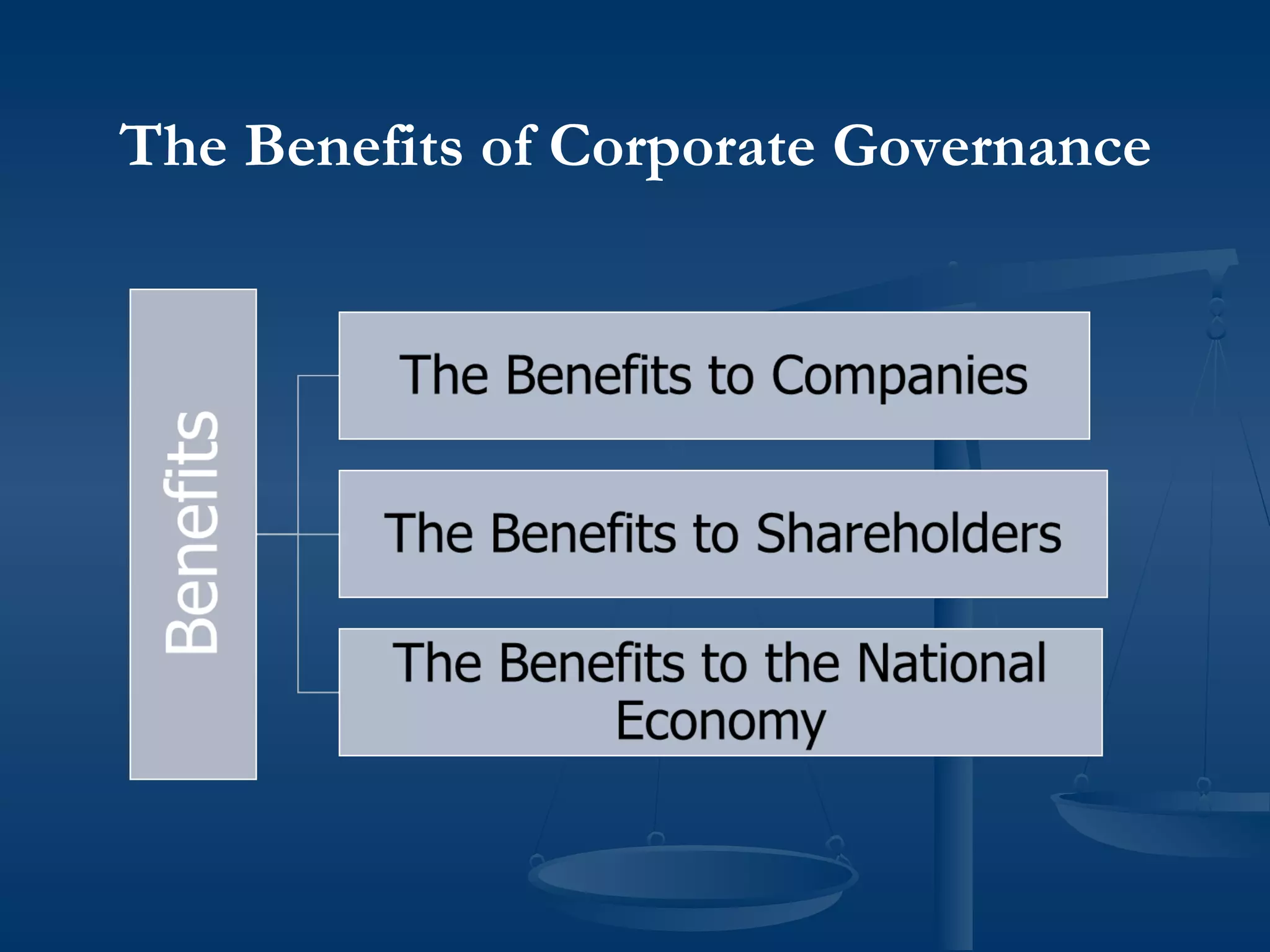 The Benefits of Corporate Governance

Benefits

The Benefits to Companies

The Benefits to Shareholders

The Benefits to the National Economy